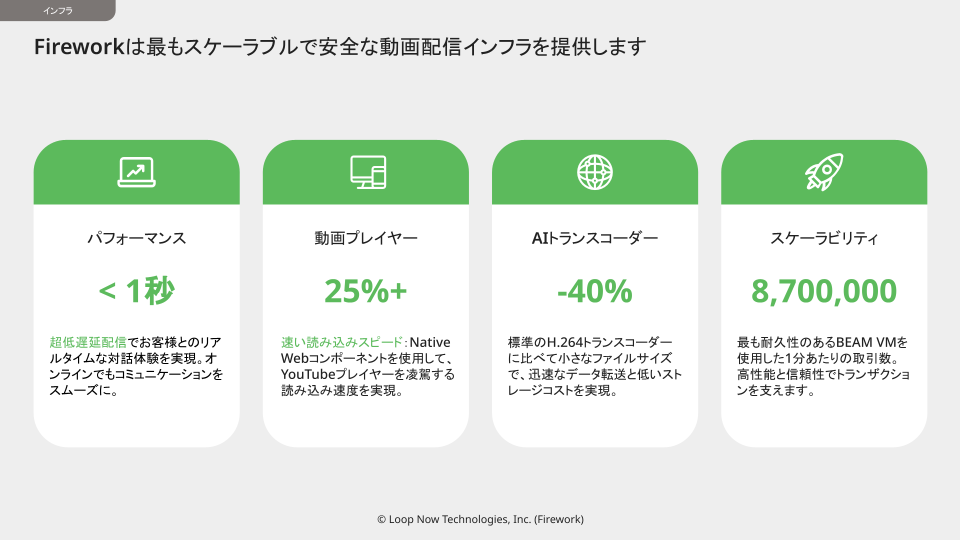 インフラ

Fireworkは最もスケーラブルで安全な動画配信インフラを提供します

パフォーマンス

< 1秒

超低遅延配信でお客様とのリアルタイムな対話体験を実現。オンラインでもコミュニケーションをスムーズに。

動画プレイヤー

25%+

速い読み込みスピード: Native Webコンポーネントを使用して、YouTubeプレイヤーを凌駕する読み込み速度を実現。

AIトランスコーダー

-40%

標準のH.264トランスコーダーに比べて小さなファイルサイズで、迅速なデータ転送と低いストレージコストを実現。

スケーラビリティ

8,700,000

最も耐久性のあるBEAM VMを使用した1分あたりの取引数。高性能と信頼性でトランザクションを支えます。

© Loop Now Technologies, Inc. (Firework)